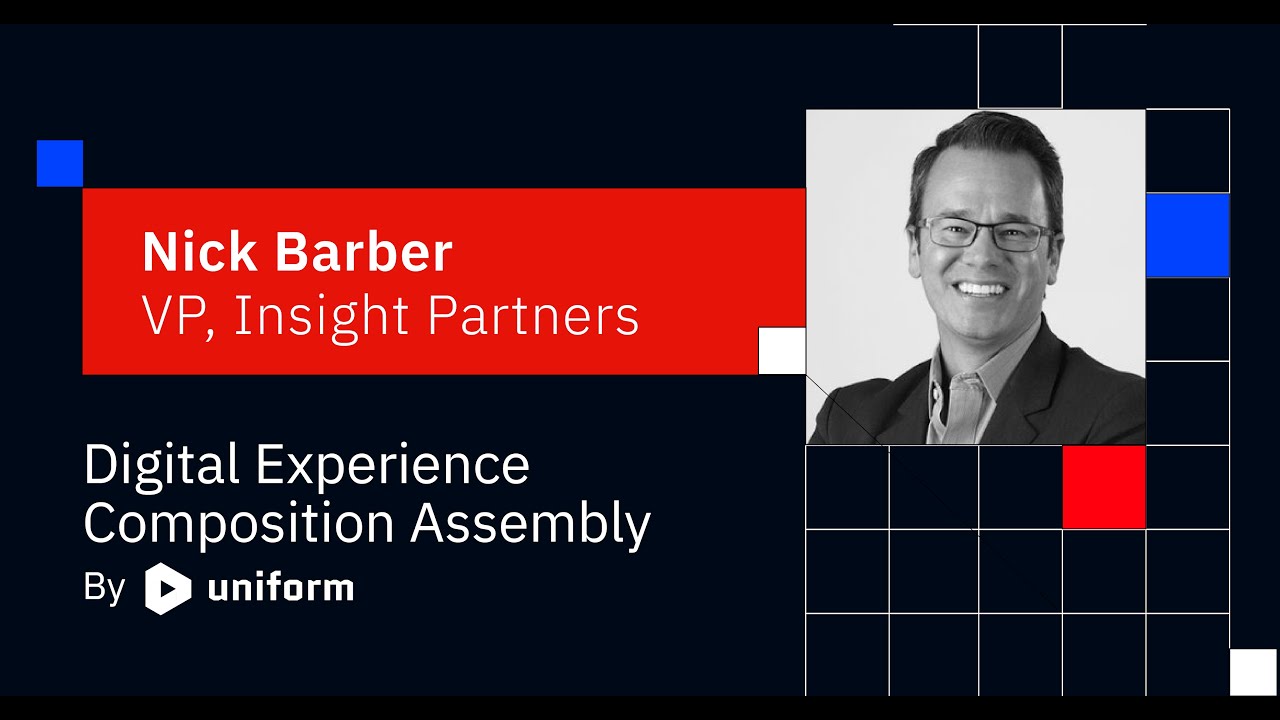 Nick Barber
VP, Insight Partners

Digital Experience Composition Assembly

By uniform